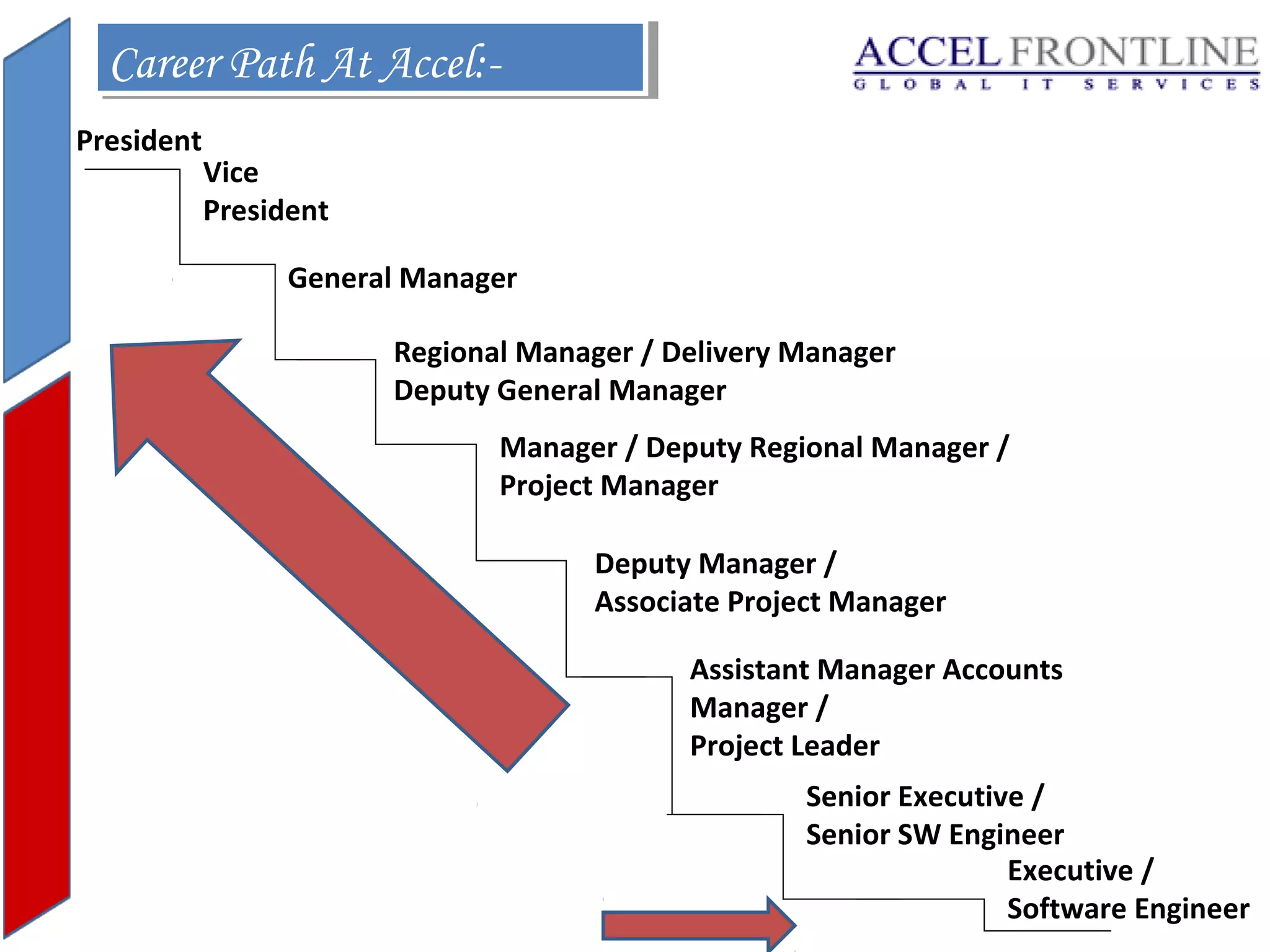 Career Path At Accel:-

ACCEL FRONTLINE
GLOBAL IT SERVICES

President

Vice President

General Manager

Regional Manager / Delivery Manager
Deputy General Manager

Manager / Deputy Regional Manager /
Project Manager

Deputy Manager /
Associate Project Manager

Assistant Manager Accounts
Manager /
Project Leader

Senior Executive /
Senior SW Engineer

Executive /
Software Engineer